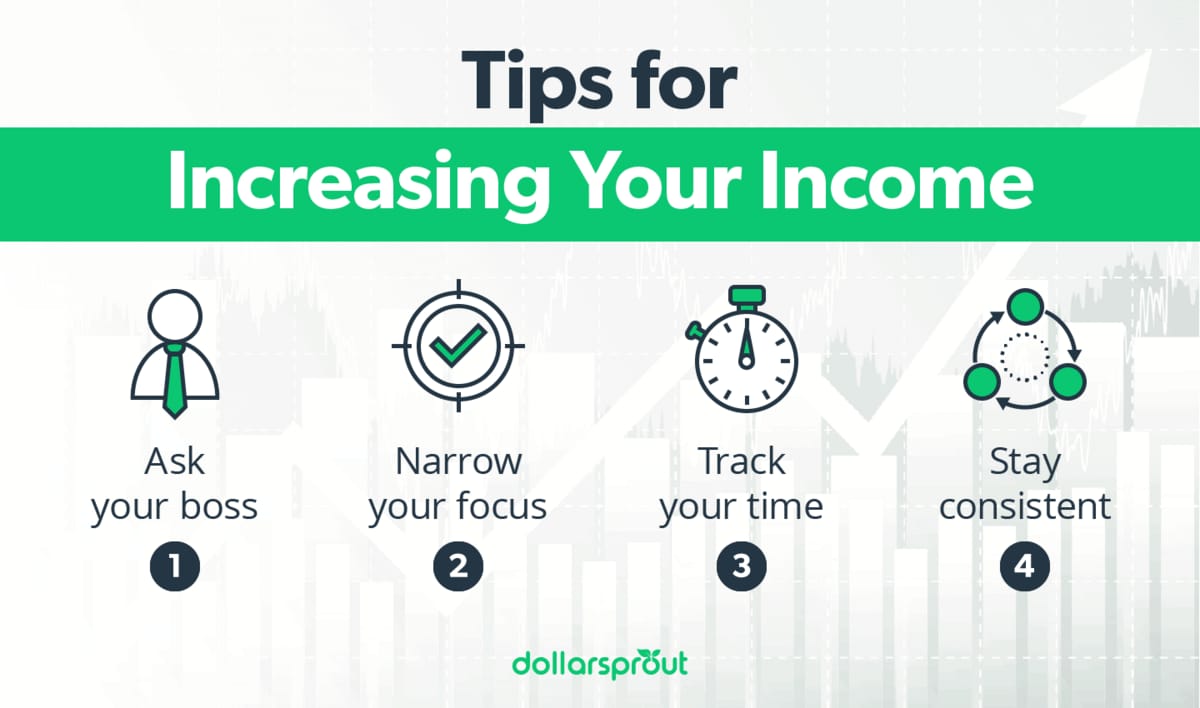 Tips for
Increasing Your Income

Ask your boss
1

Narrow your focus
2

Track your time
3

Stay consistent
4

dollarsprout